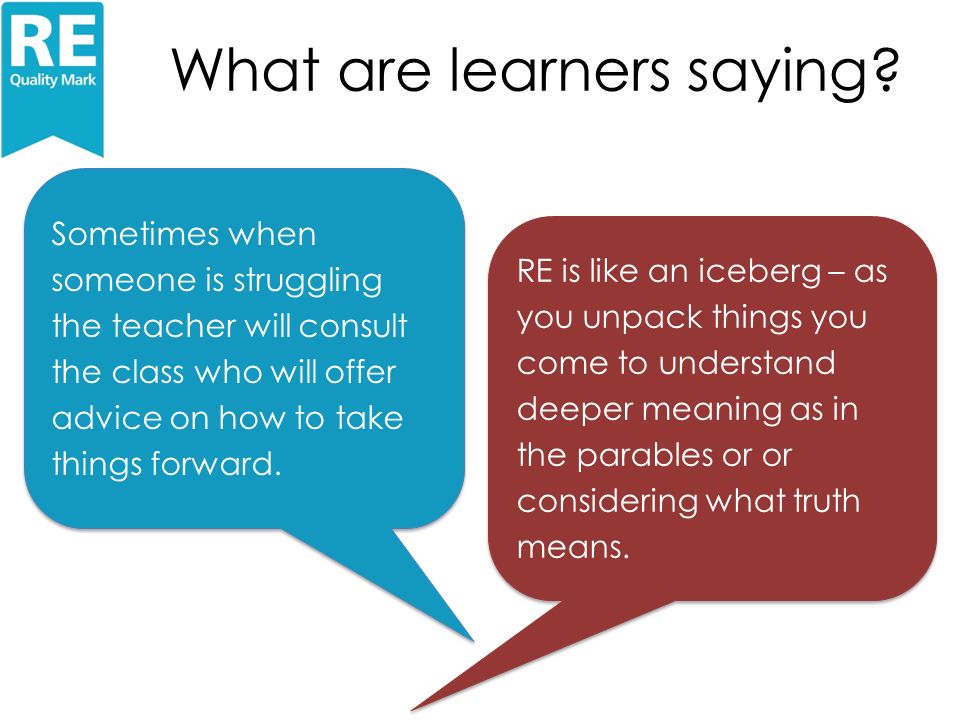 RE
Quality Mark

What are learners saying?

Sometimes when someone is struggling the teacher will consult the class who will offer advice on how to take things forward.

RE is like an iceberg – as you unpack things you come to understand deeper meaning as in the parables or or considering what truth means.